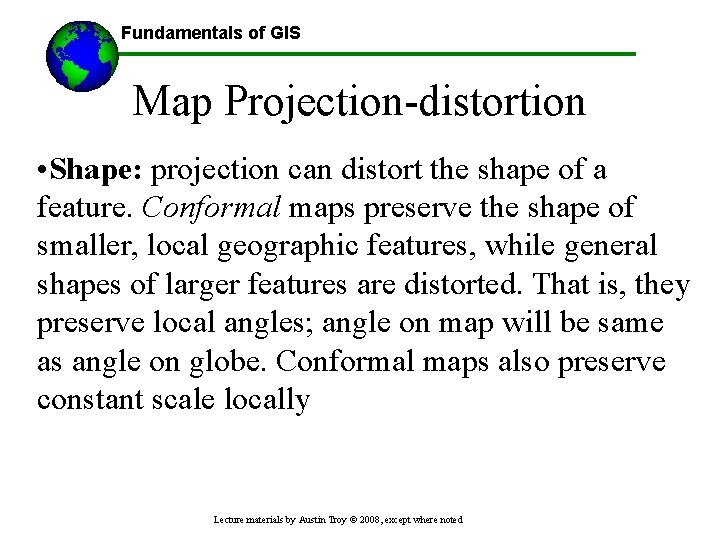 Fundamentals of GIS

Map Projection-distortion

•Shape: projection can distort the shape of a feature. Conformal maps preserve the shape of smaller, local geographic features, while general shapes of larger features are distorted. That is, they preserve local angles; angle on map will be same as angle on globe. Conformal maps also preserve constant scale locally

Lecture materials by Austin Troy © 2008, except where noted